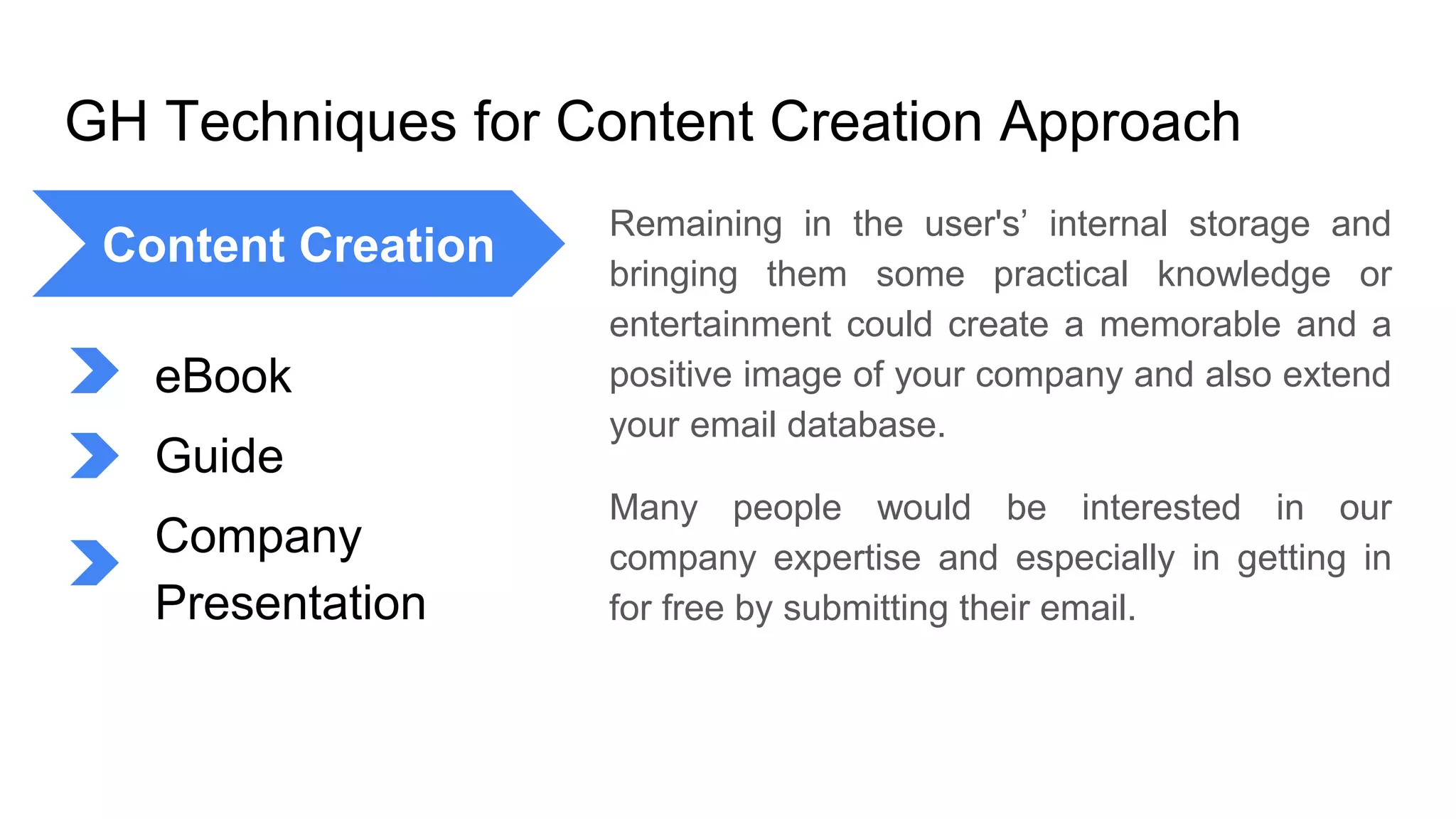 GH Techniques for Content Creation Approach

Content Creation

eBook

Guide

Company Presentation

Remaining in the user's’ internal storage and bringing them some practical knowledge or entertainment could create a memorable and a positive image of your company and also extend your email database.

Many people would be interested in our company expertise and especially in getting in for free by submitting their email.